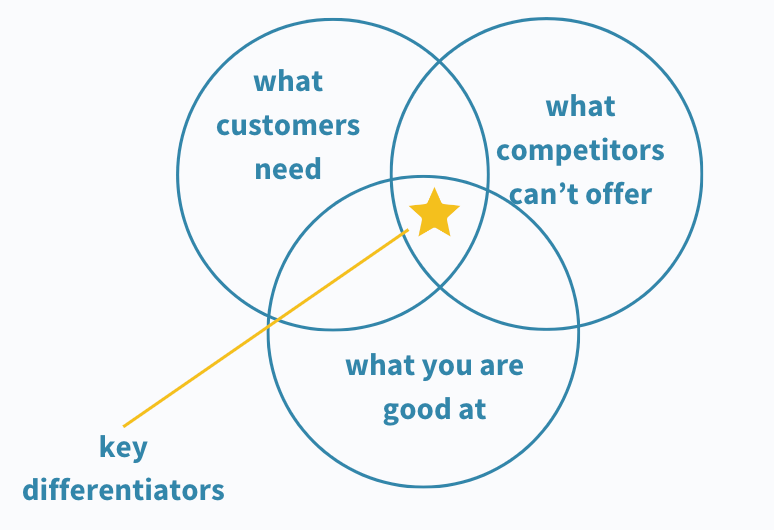 what customers need

what competitors can’t offer

what you are good at

key differentiators